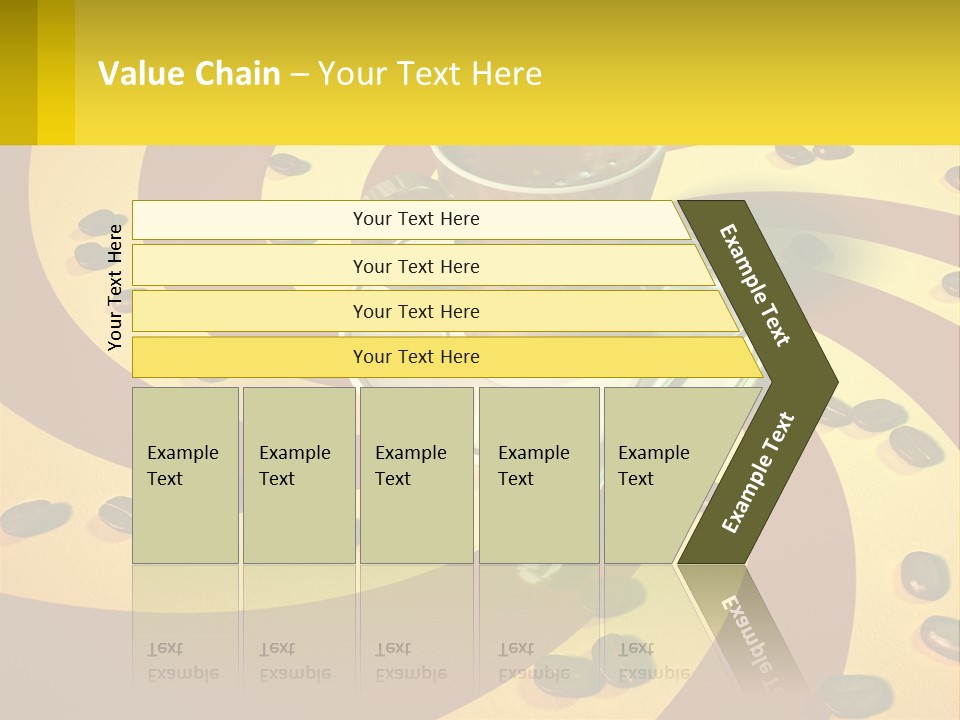 Value Chain – Your Text Here

Your Text Here

Your Text Here

Your Text Here

Your Text Here

Your Text Here

Example Text

Example Text

Example Text

Example Text

Example Text

Example Text

Example Text